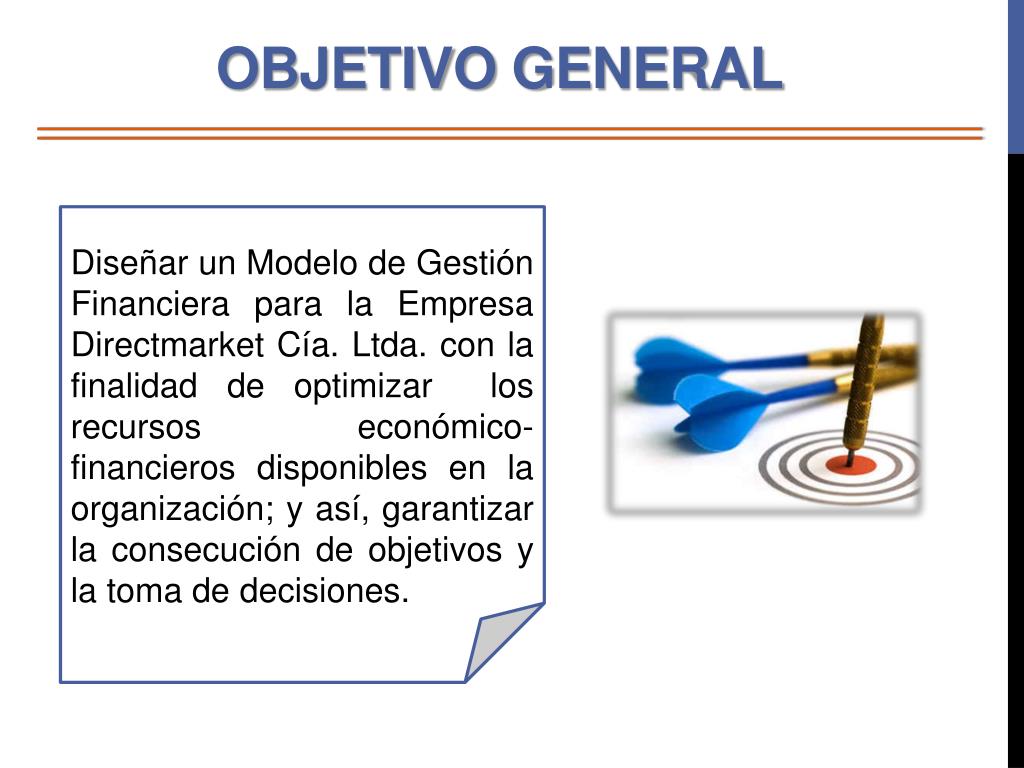 OBJETIVO GENERAL

Diseñar un Modelo de Gestión Financiera para la Empresa Directmarket Cía. Ltda. con la finalidad de optimizar los recursos económico-financieros disponibles en la organización; y así, garantizar la consecución de objetivos y la toma de decisiones.